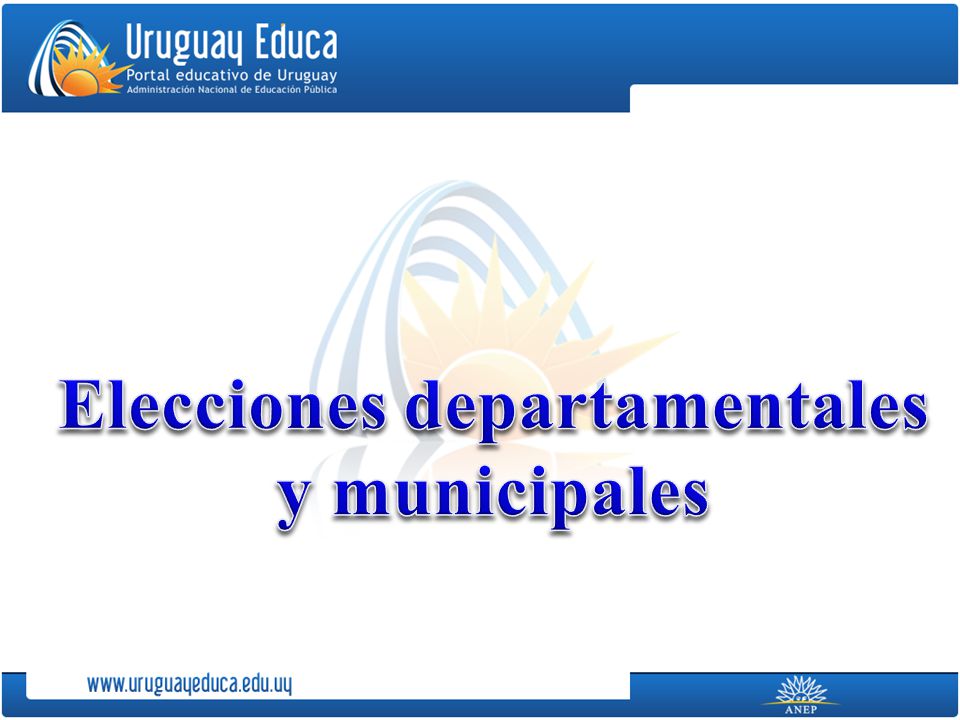 Uruguay Educa
Portal educativo de Uruguay
Administración Nacional de Educación Pública

Elecciones departamentales y municipales

www.uruguayeduca.edu.uy

ANEP